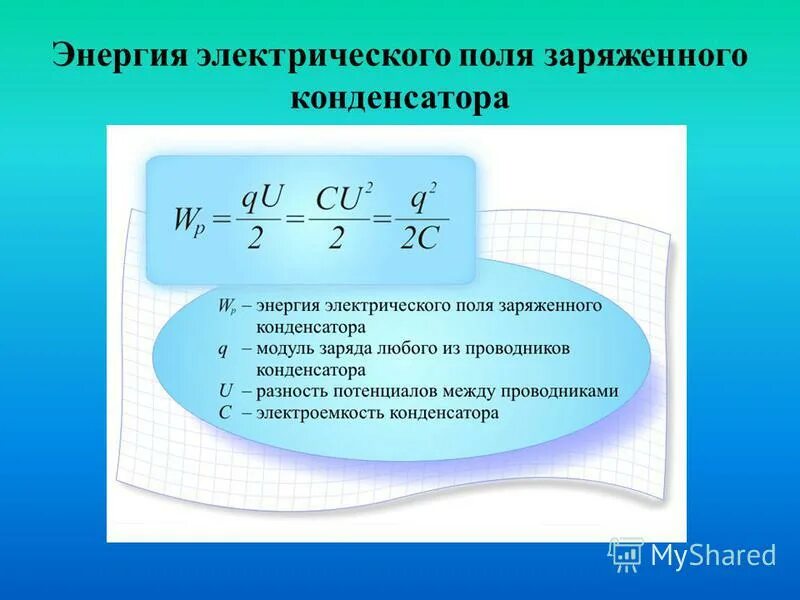 Энергия электрического поля заряженного конденсатора

$W_p = \frac{qU}{2} = \frac{CU^2}{2} = \frac{q^2}{2C}$

$W_p$ – энергия электрического поля заряженного конденсатора
$q$ – модуль заряда любого из проводников конденсатора
$U$ – разность потенциалов между проводниками
$C$ – электроемкость конденсатора

MyShared